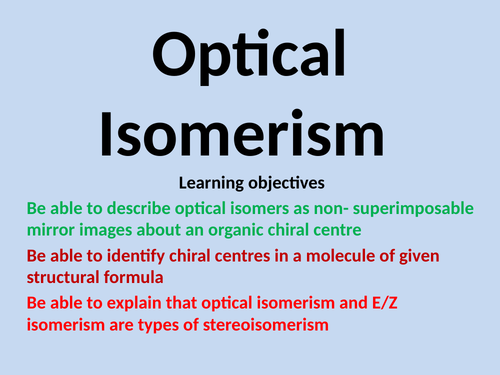 Optical Isomerism

Learning objectives

Be able to describe optical isomers as non- superimposable mirror images about an organic chiral centre

Be able to identify chiral centres in a molecule of given structural formula

Be able to explain that optical isomerism and E/Z isomerism are types of stereoisomerism